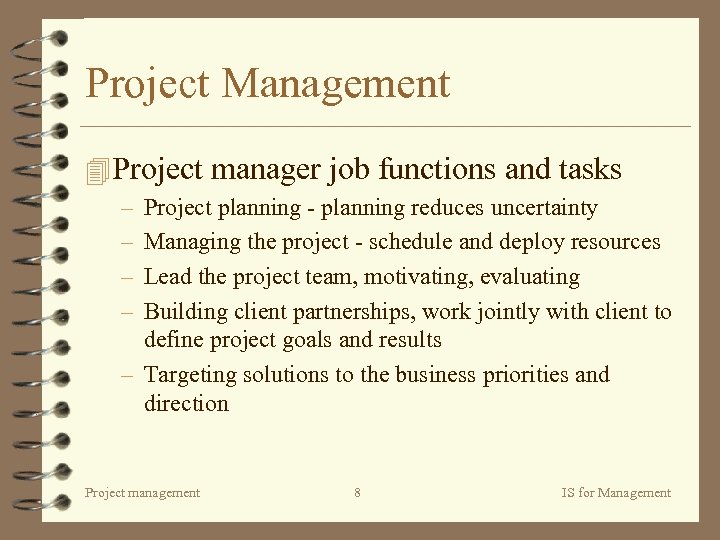 Project Management

Project manager job functions and tasks

– Project planning - planning reduces uncertainty
– Managing the project - schedule and deploy resources
– Lead the project team, motivating, evaluating
– Building client partnerships, work jointly with client to define project goals and results
– Targeting solutions to the business priorities and direction

Project management 8 IS for Management